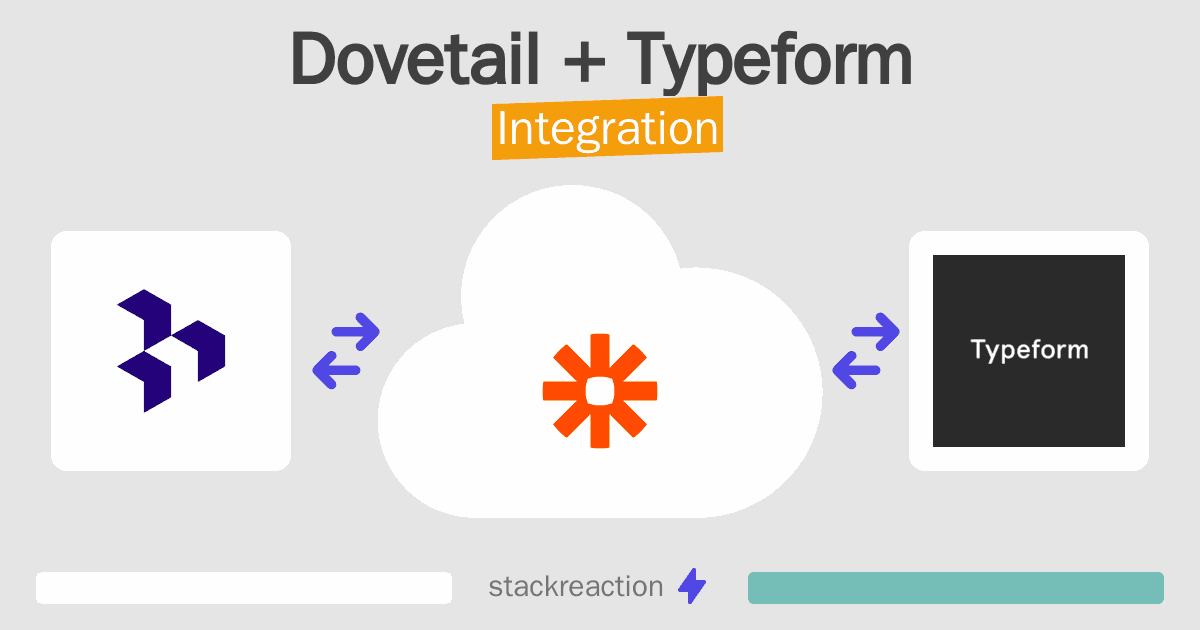 Dovetail + Typeform
Integration

Typeform

stackreaction